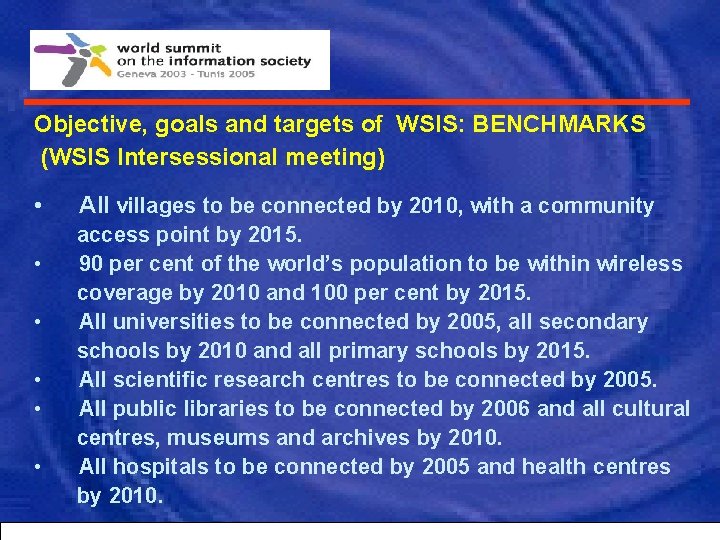 world summit on the information society
Geneva 2003 - Tunis 2005

Objective, goals and targets of WSIS: BENCHMARKS (WSIS Intersessional meeting)

• All villages to be connected by 2010, with a community access point by 2015.
• 90 per cent of the world's population to be within wireless coverage by 2010 and 100 per cent by 2015.
• All universities to be connected by 2005, all secondary schools by 2010 and all primary schools by 2015.
• All scientific research centres to be connected by 2005.
• All public libraries to be connected by 2006 and all cultural centres, museums and archives by 2010.
• All hospitals to be connected by 2005 and health centres by 2010.